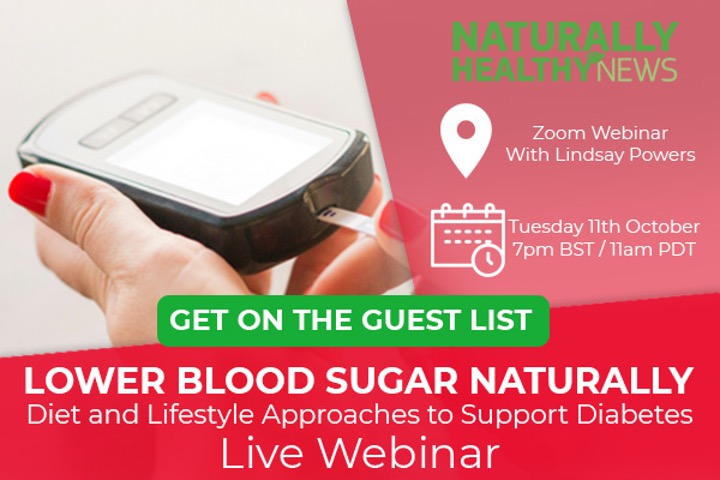 NATURALLY HEALTHY NEWS

Zoom Webinar
With Lindsay Powers

Tuesday 11th October
7pm BST / 11am PDT

GET ON THE GUEST LIST

LOWER BLOOD SUGAR NATURALLY
Diet and Lifestyle Approaches to Support Diabetes
Live Webinar